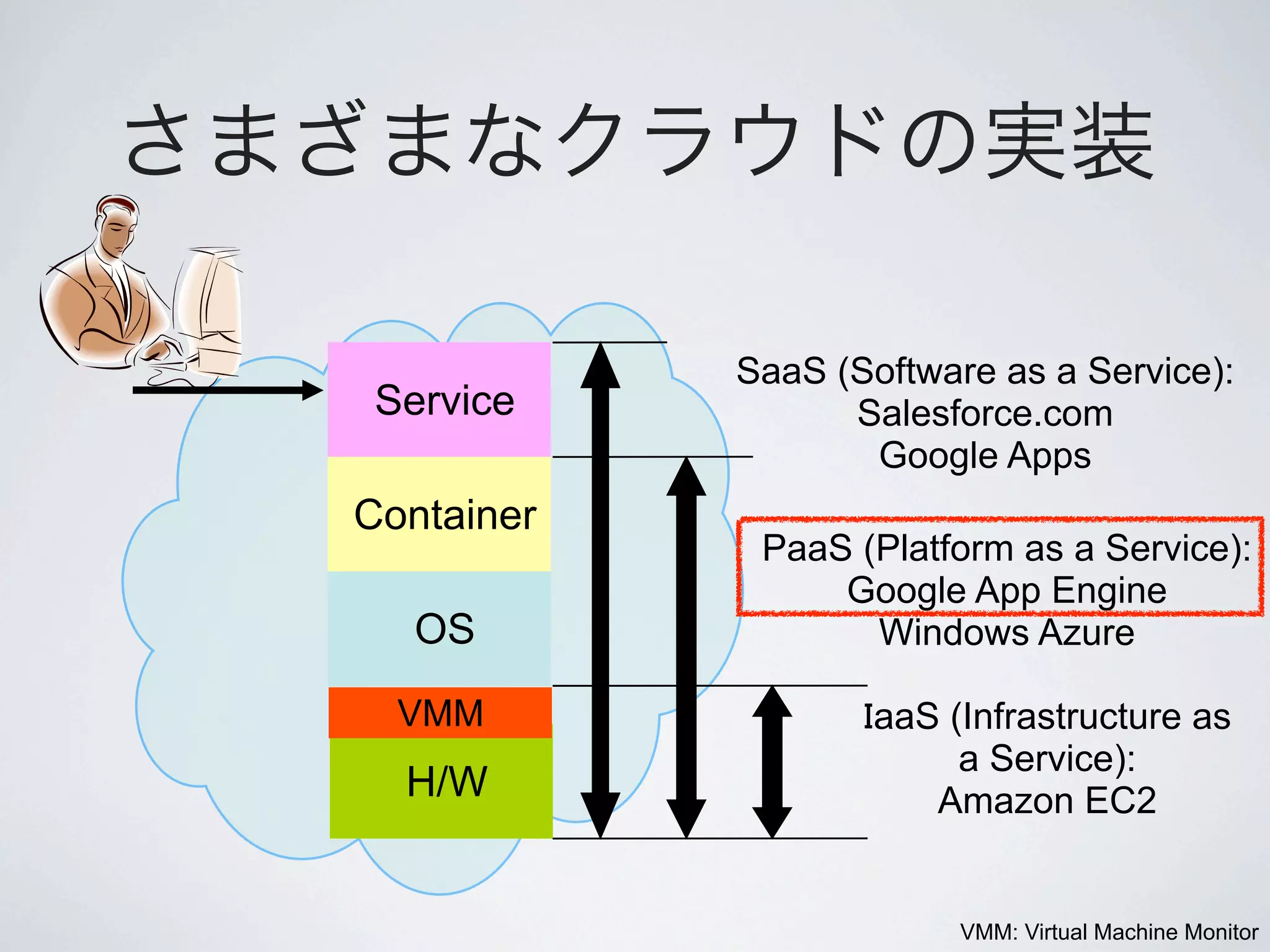 さまざまなクラウドの実装

Service

Container

OS

VMM

H/W

SaaS (Software as a Service):
Salesforce.com
Google Apps

PaaS (Platform as a Service):
Google App Engine
Windows Azure

IaaS (Infrastructure as a Service):
Amazon EC2

VMM: Virtual Machine Monitor